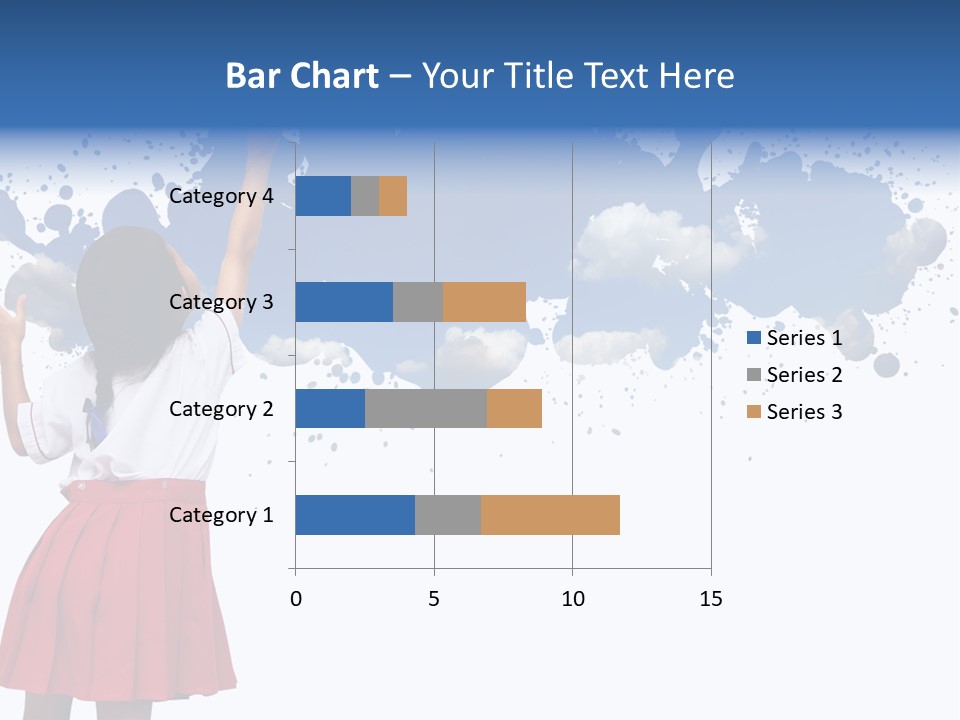 Bar Chart – Your Title Text Here

Category 4
Category 3
Category 2
Category 1

0
5
10
15

Series 1
Series 2
Series 3